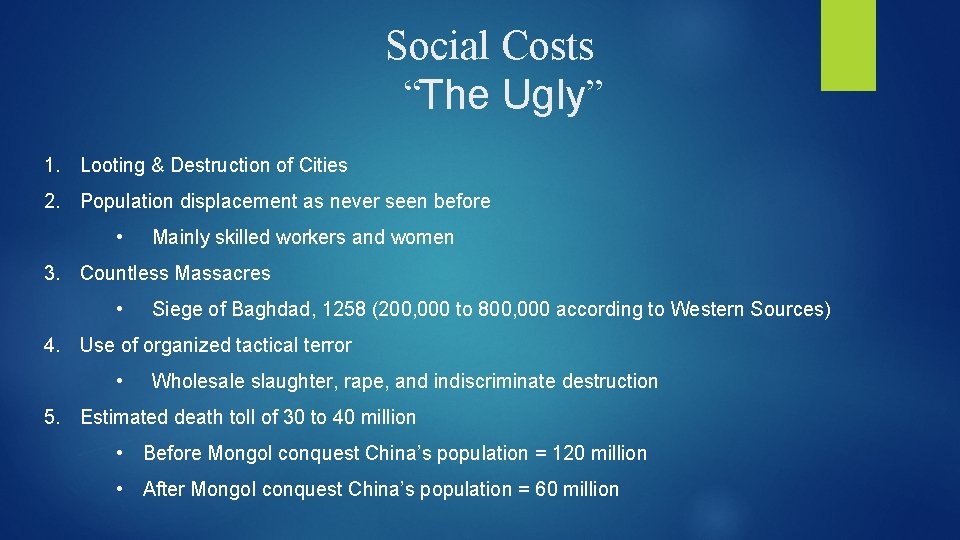 Social Costs
“The Ugly”

1. Looting & Destruction of Cities
2. Population displacement as never seen before
   • Mainly skilled workers and women
3. Countless Massacres
   • Siege of Baghdad, 1258 (200,000 to 800,000 according to Western Sources)
4. Use of organized tactical terror
   • Wholesale slaughter, rape, and indiscriminate destruction
5. Estimated death toll of 30 to 40 million
   • Before Mongol conquest China’s population = 120 million
   • After Mongol conquest China’s population = 60 million